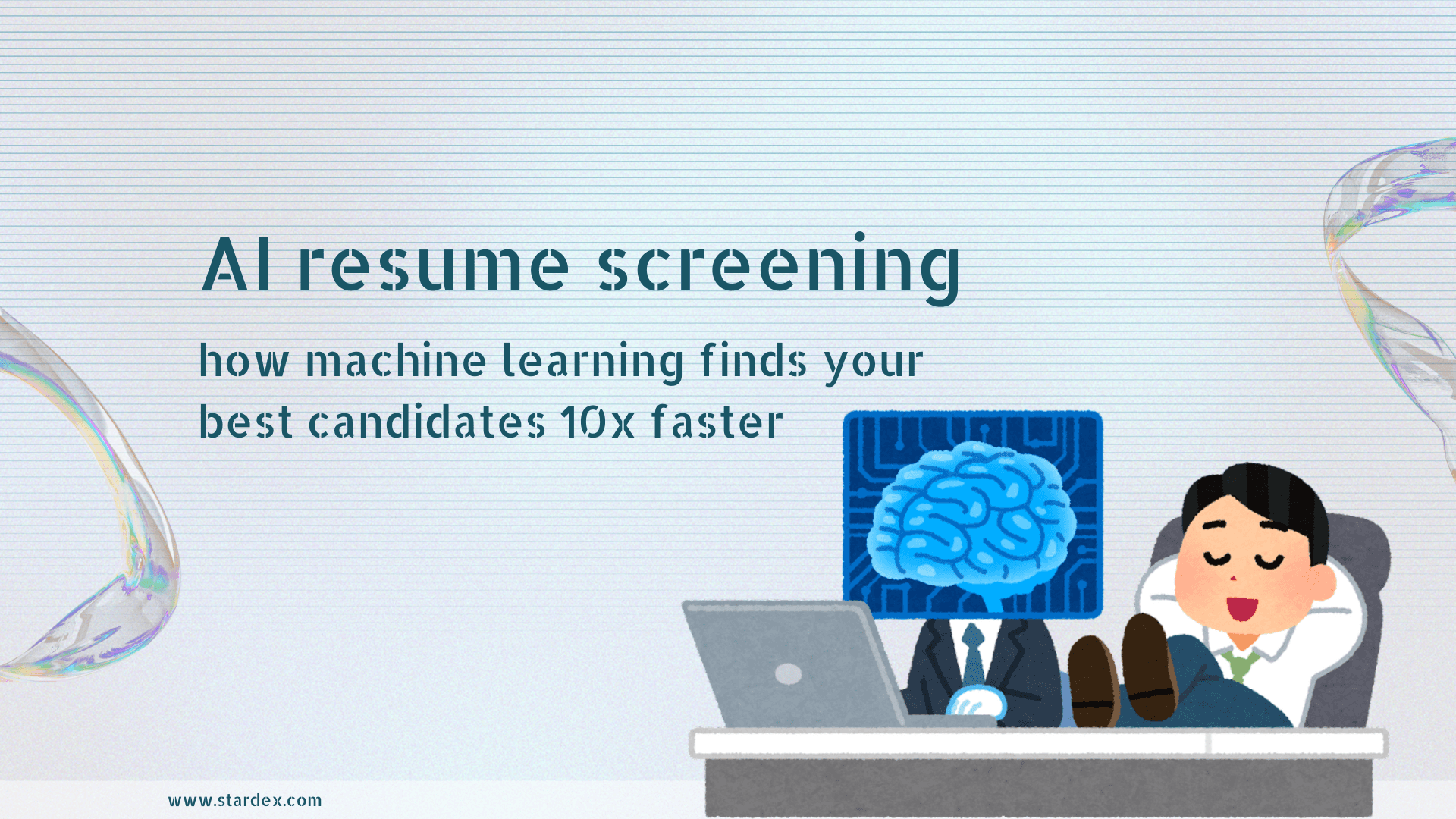 AI resume screening

how machine learning finds your best candidates 10x faster

www.stardex.com